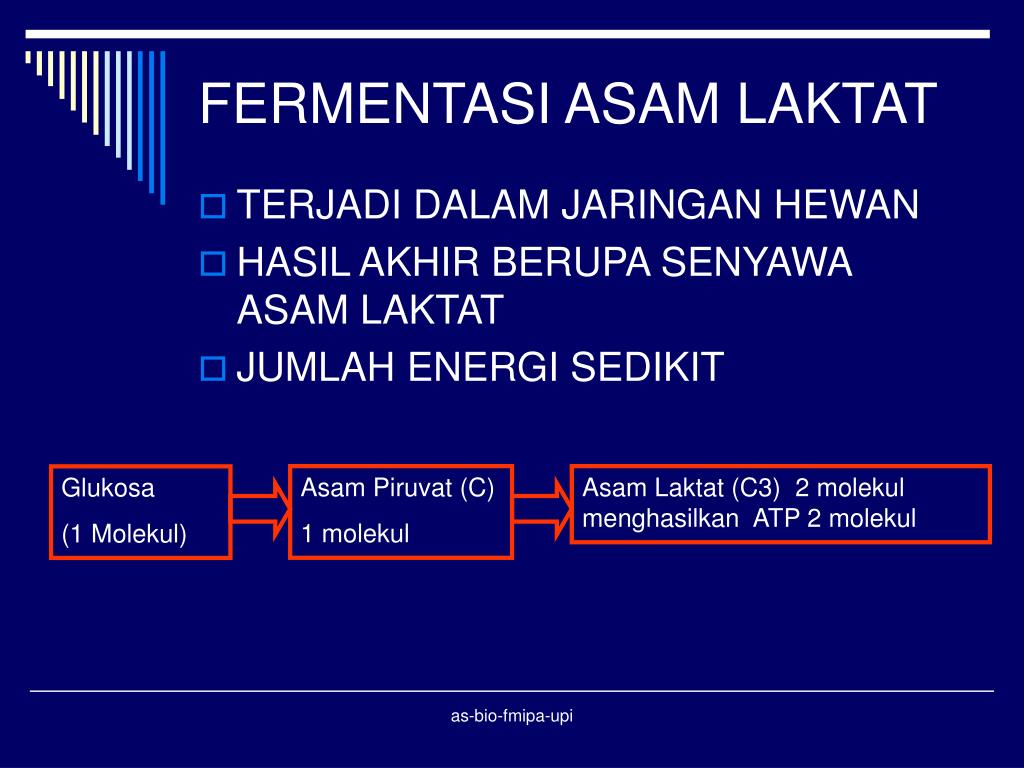 FERMENTASI ASAM LAKTAT

TERJADI DALAM JARINGAN HEWAN

HASIL AKHIR BERUPA SENYAWA ASAM LAKTAT

JUMLAH ENERGI SEDIKIT

Glukosa
(1 Molekul)

Asam Piruvat (C)
1 molekul

Asam Laktat (C3) 2 molekul menghasilkan ATP 2 molekul

as-bio-fmipa-upi